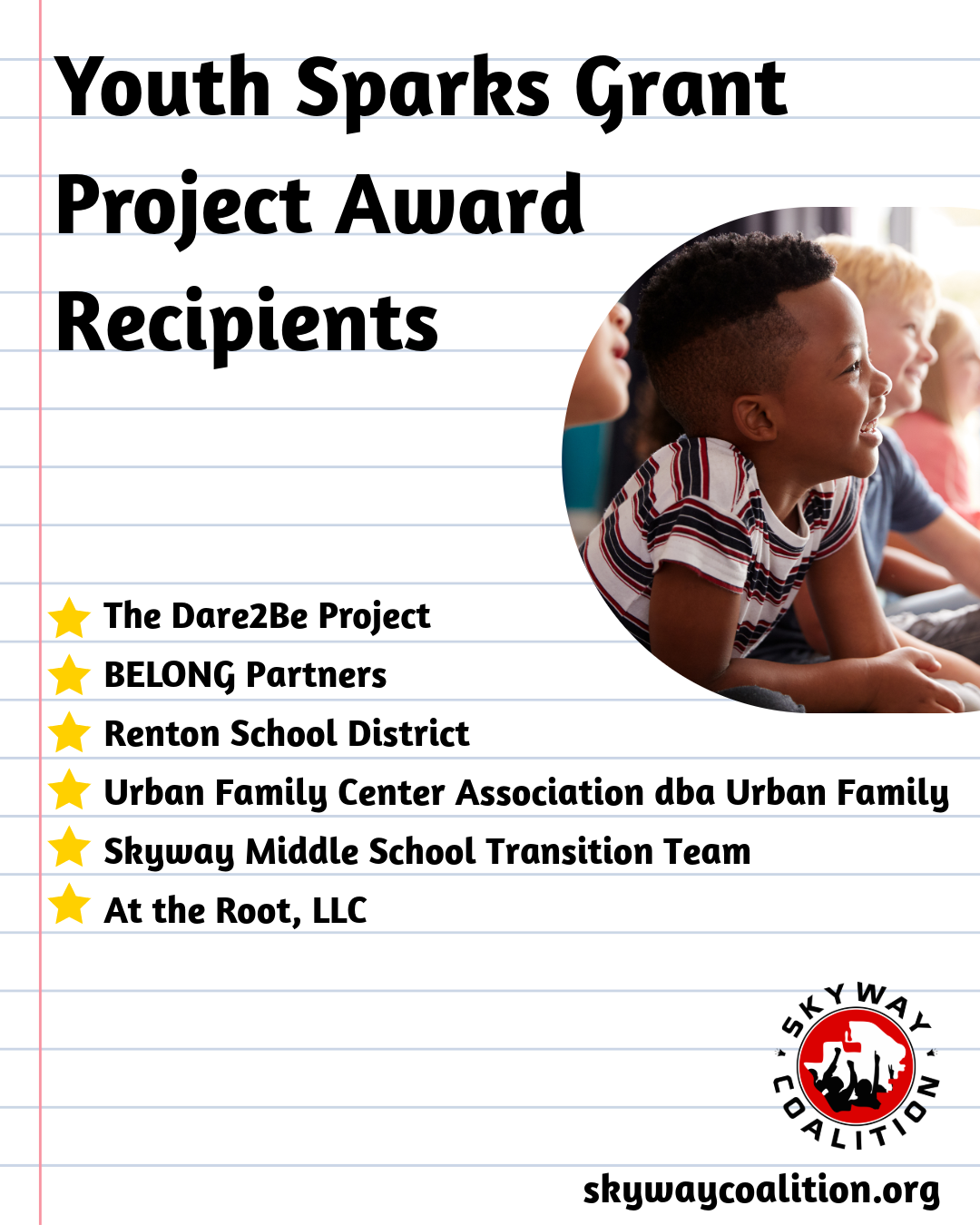 Youth Sparks Grant Project Award Recipients

The Dare2Be Project
BELONG Partners
Renton School District
Urban Family Center Association dba Urban Family
Skyway Middle School Transition Team
At the Root, LLC

SKYWAY COALITION

skywaycoalition.org